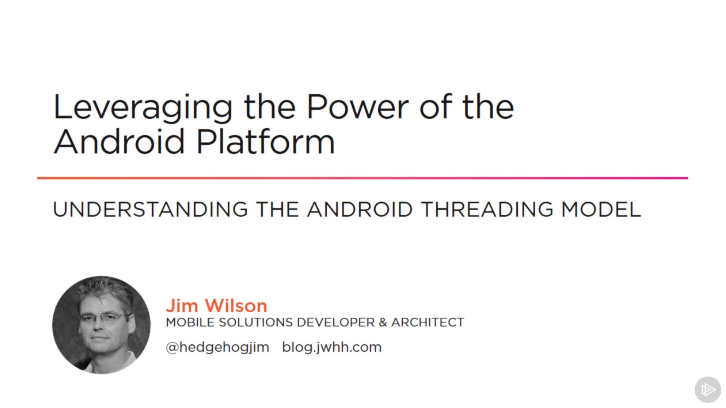 Leveraging the Power of the Android Platform

UNDERSTANDING THE ANDROID THREADING MODEL

Jim Wilson
MOBILE SOLUTIONS DEVELOPER & ARCHITECT
@hedgehogjim blog.jwhh.com